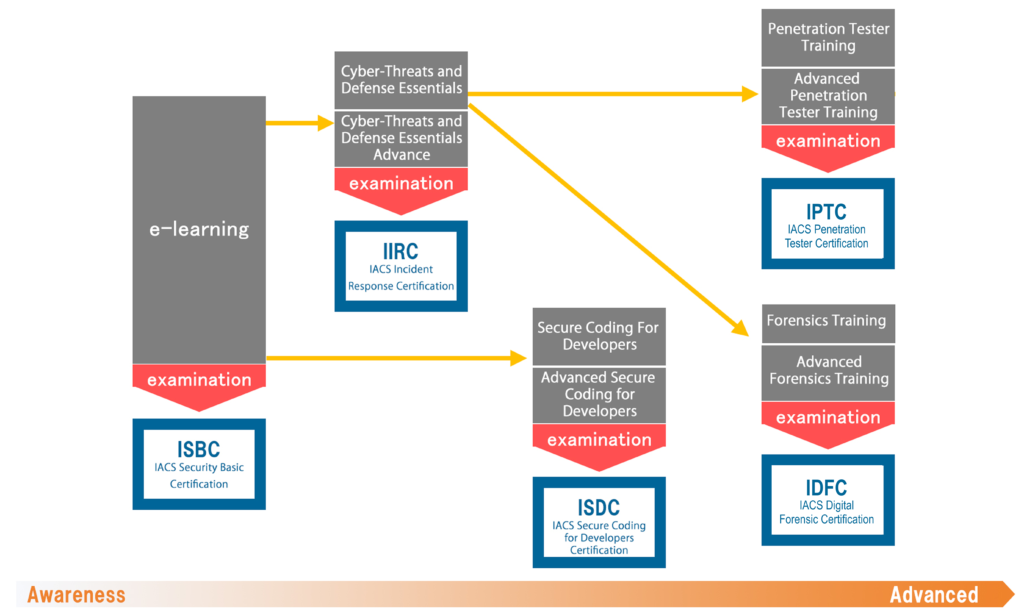 e-learning

examination

ISBC
IACS Security Basic Certification

Cyber-Threats and Defense Essentials

Cyber-Threats and Defense Essentials Advance

examination

IIRC
IACS Incident Response Certification

Secure Coding For Developers

Advanced Secure Coding for Developers

examination

ISDC
IACS Secure Coding for Developers Certification

Penetration Tester Training

Advanced Penetration Tester Training

examination

IPTC
IACS Penetration Tester Certification

Forensics Training

Advanced Forensics Training

examination

IDFC
IACS Digital Forensic Certification

Awareness

Advanced